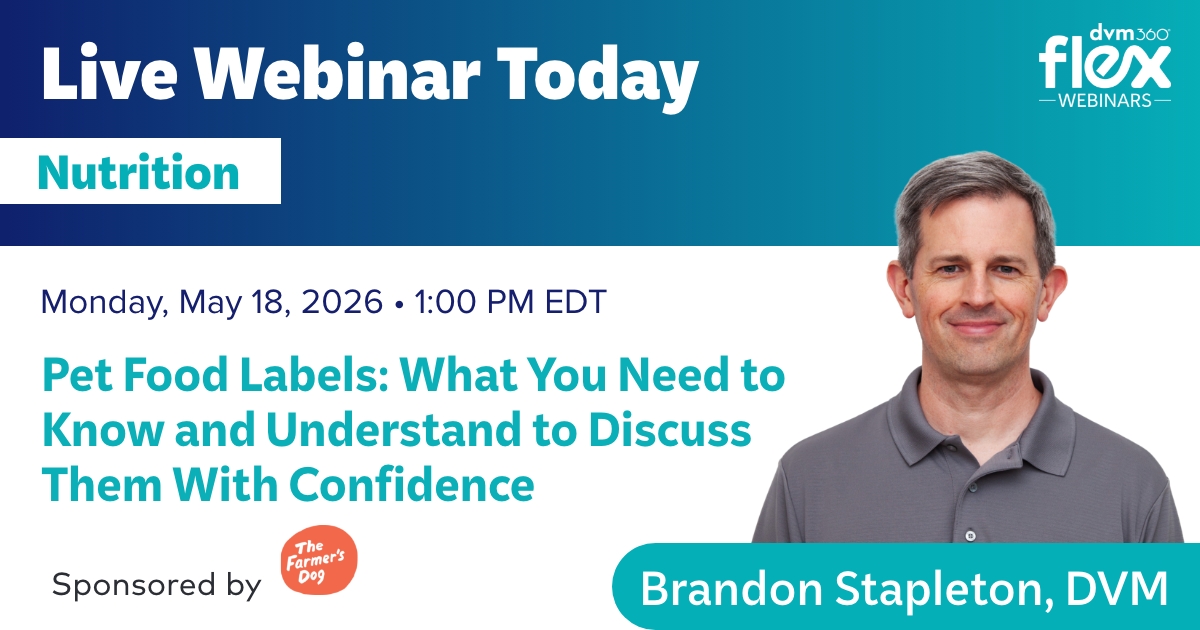 Live Webinar Today

dvm360 flex WEBINARS

Nutrition

Monday, May 18, 2026 • 1:00 PM EDT

Pet Food Labels: What You Need to Know and Understand to Discuss Them With Confidence

Sponsored by The Farmer's Dog

Brandon Stapleton, DVM